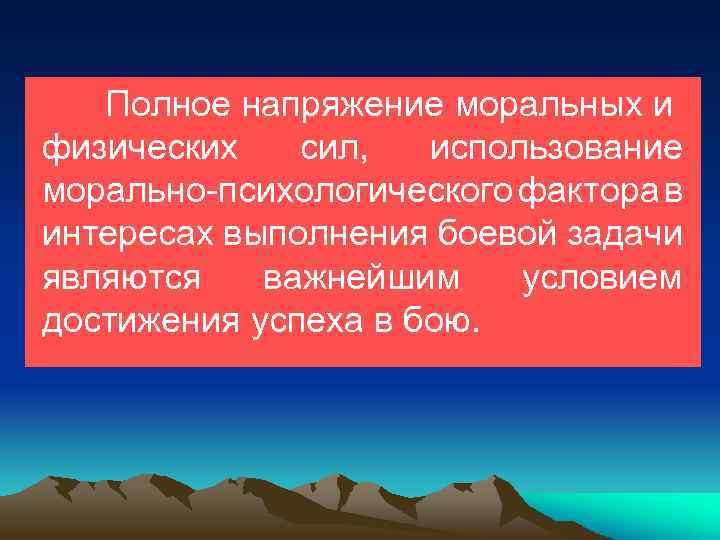 Полное напряжение моральных и физических сил, использование морально-психологического фактора в интересах выполнения боевой задачи являются важнейшим условием достижения успеха в бою.